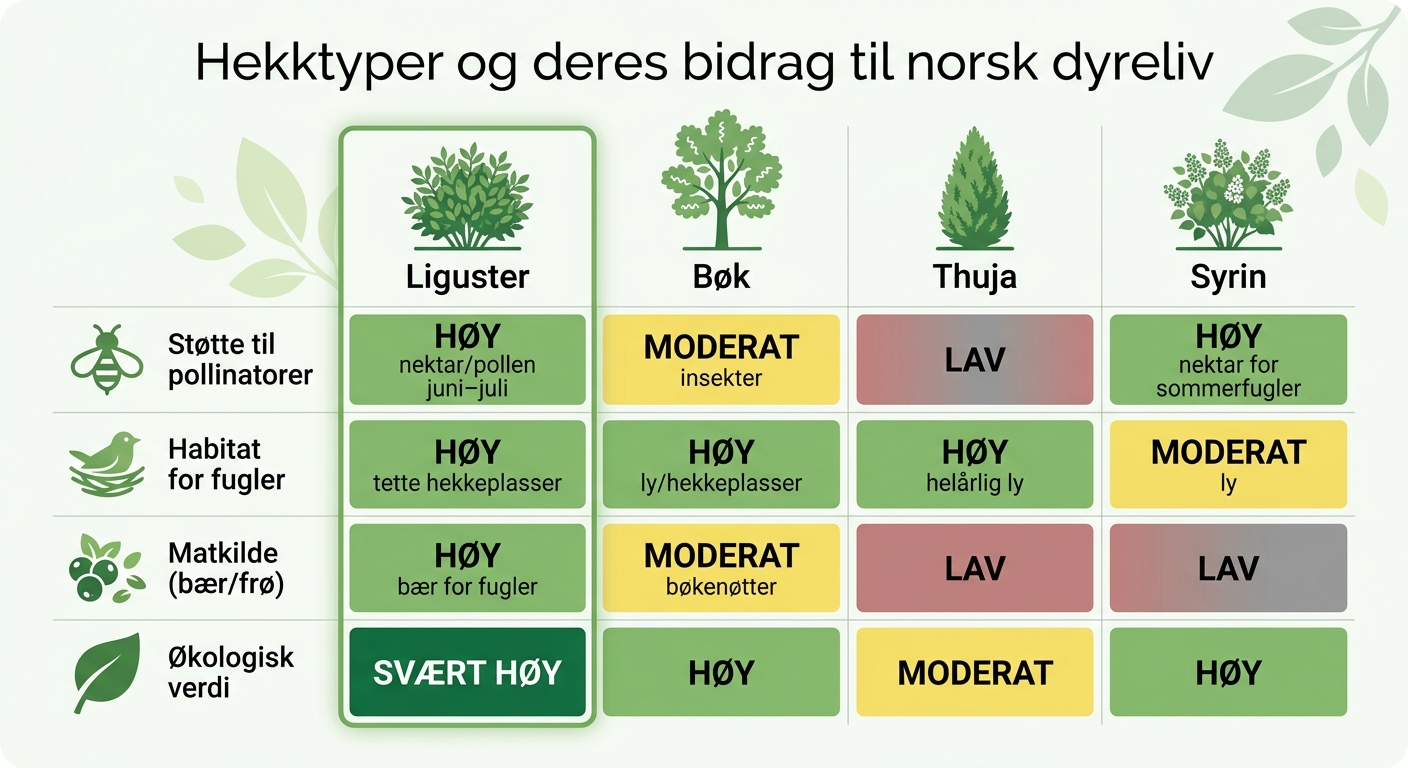 Hekktyper og deres bidrag til norsk dyreliv

| | Liguster | Bøk | Thuja | Syrin |
|---|---|---|---|---|
| Støtte til pollinatorer | HØY nektar/pollen juni–juli | MODERAT insekter | LAV | HØY nektar for sommerfugler |
| Habitat for fugler | HØY tette hekkeplasser | HØY ly/hekkeplasser | HØY helårlig ly | MODERAT ly |
| Matkilde (bær/frø) | HØY bær for fugler | MODERAT bøkenøtter | LAV | LAV |
| Økologisk verdi | SVÆRT HØY | HØY | MODERAT | HØY |